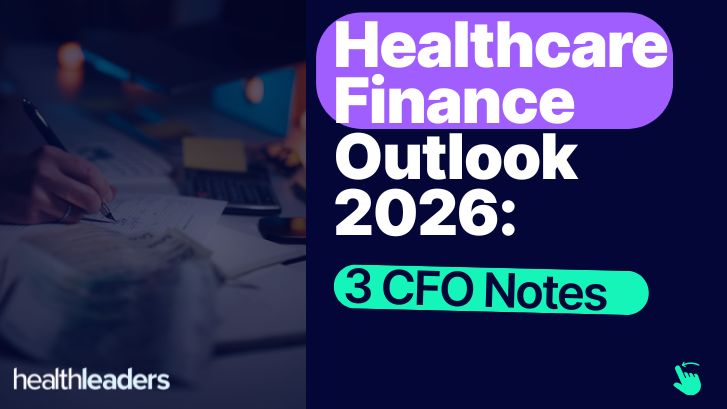 Healthcare Finance Outlook 2026:

3 CFO Notes

healthleaders